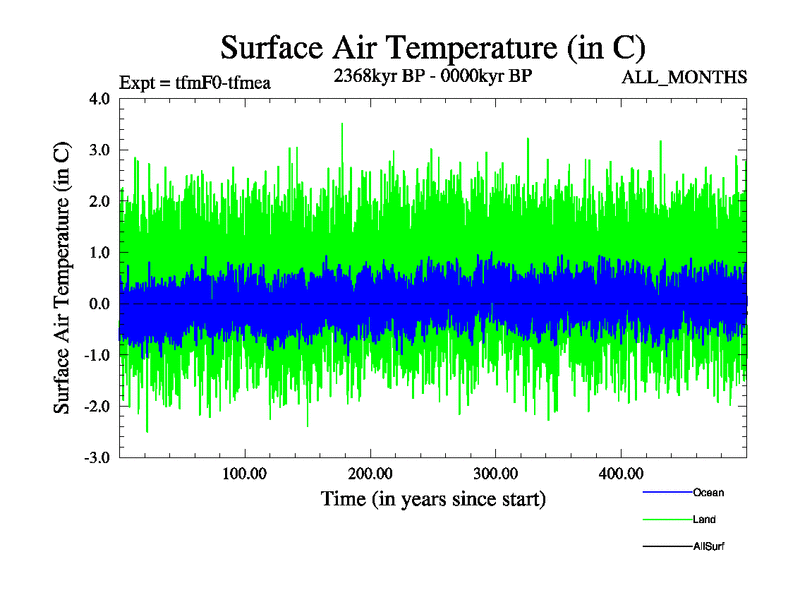 Surface Air Temperature (in C)

Expt = tfmF0-tfmea
2368kyr BP - 0000kyr BP
ALL_MONTHS

Surface Air Temperature (in C)

4.0
3.0
2.0
1.0
0.0
-1.0
-2.0
-3.0

100.00
200.00
300.00
400.00

Time (in years since start)

Ocean
Land
AllSurf